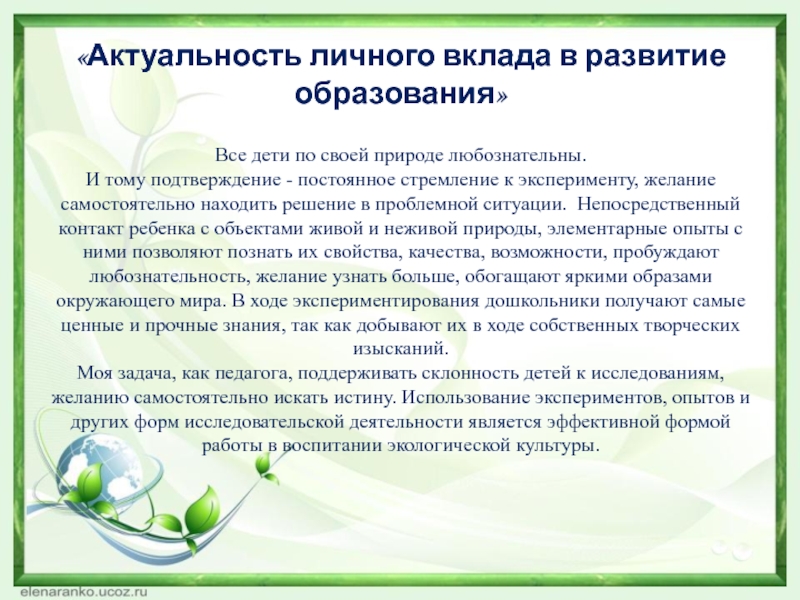 «Актуальность личного вклада в развитие образования»

Все дети по своей природе любознательны.
И тому подтверждение - постоянное стремление к эксперименту, желание самостоятельно находить решение в проблемной ситуации. Непосредственный контакт ребенка с объектами живой и неживой природы, элементарные опыты с ними позволяют познать их свойства, качества, возможности, пробуждают любознательность, желание узнать больше, обогащают яркими образами окружающего мира. В ходе экспериментирования дошкольники получают самые ценные и прочные знания, так как добывают их в ходе собственных творческих изысканий.
Моя задача, как педагога, поддерживать склонность детей к исследованиям, желанию самостоятельно искать истину. Использование экспериментов, опытов и других форм исследовательской деятельности является эффективной формой работы в воспитании экологической культуры.

elenaranko.ucoz.ru